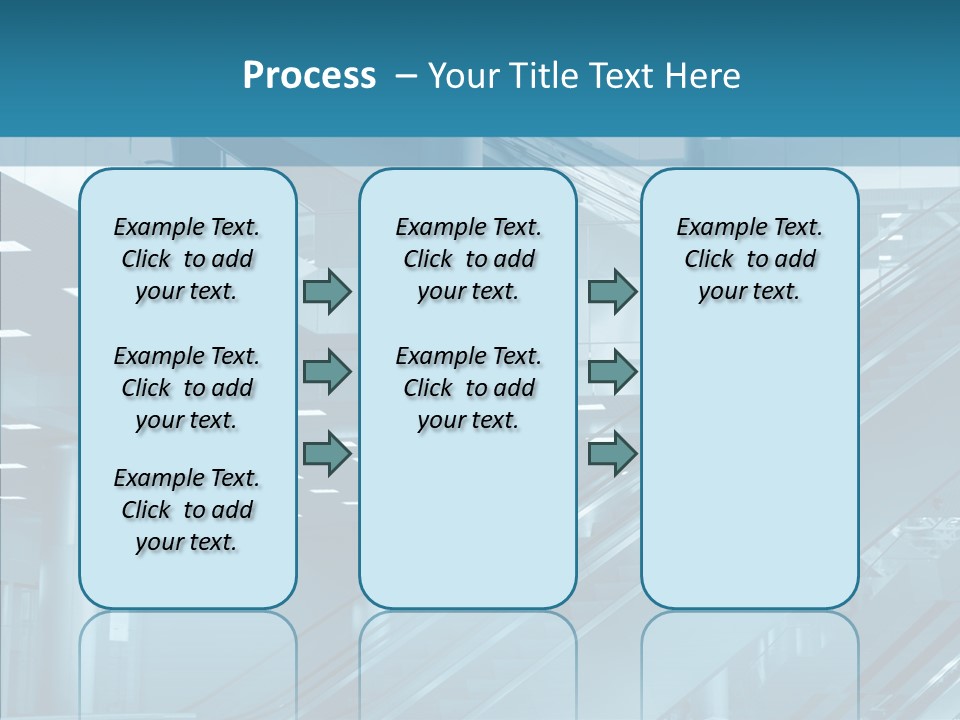 Process – Your Title Text Here

Example Text. Click to add your text.

Example Text. Click to add your text.

Example Text. Click to add your text.

Example Text. Click to add your text.

Example Text. Click to add your text.

Example Text. Click to add your text.